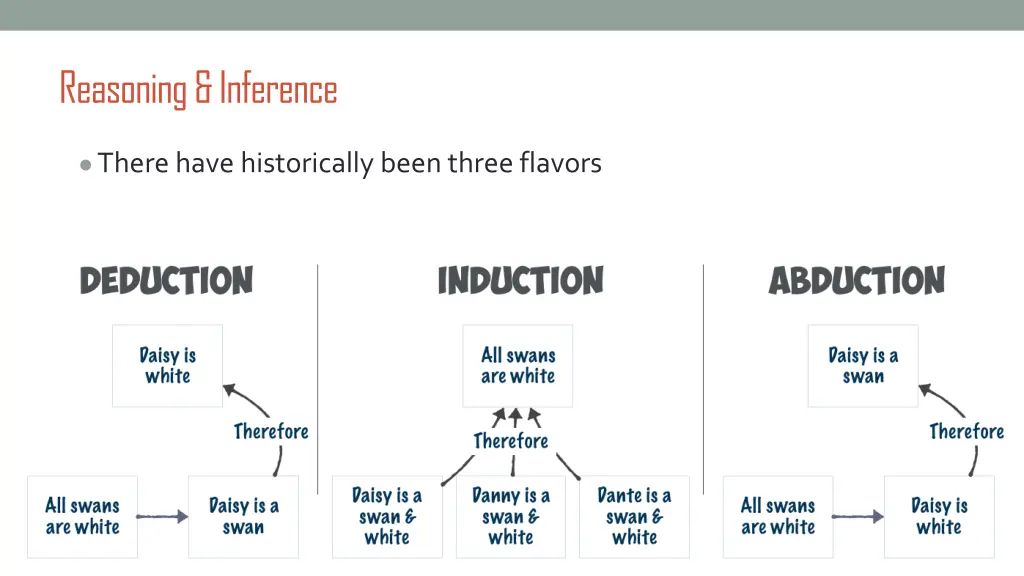 Reasoning & Inference

• There have historically been three flavors

DEDUCTION

Daisy is white

Therefore

All swans are white

Daisy is a swan

INDUCTION

All swans are white

Therefore

Daisy is a swan & white

Danny is a swan & white

Dante is a swan & white

ABDUCTION

Daisy is a swan

Therefore

All swans are white

Daisy is white